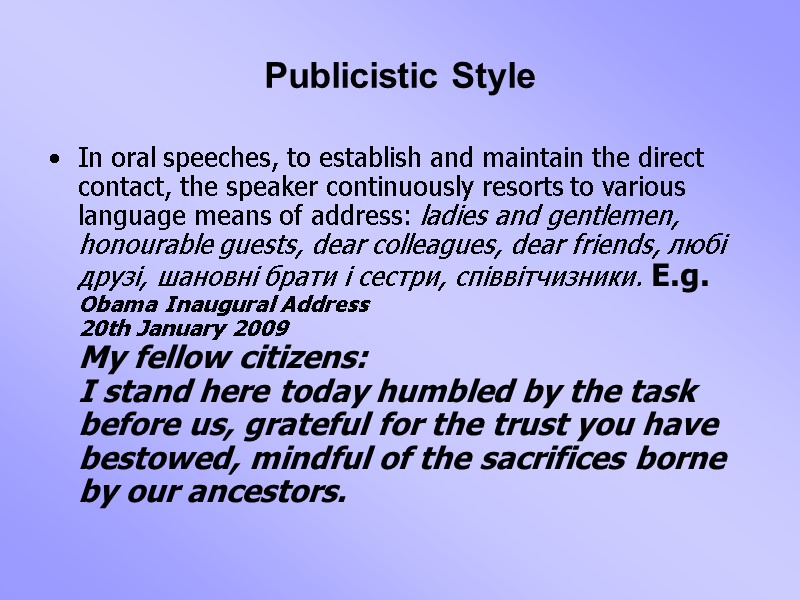 Publicistic Style

• In oral speeches, to establish and maintain the direct contact, the speaker continuously resorts to various language means of address: ladies and gentlemen, honourable guests, dear colleagues, dear friends, любі друзі, шановні брати і сестри, співвітчизники. E.g.
Obama Inaugural Address
20th January 2009
My fellow citizens:
I stand here today humbled by the task before us, grateful for the trust you have bestowed, mindful of the sacrifices borne by our ancestors.